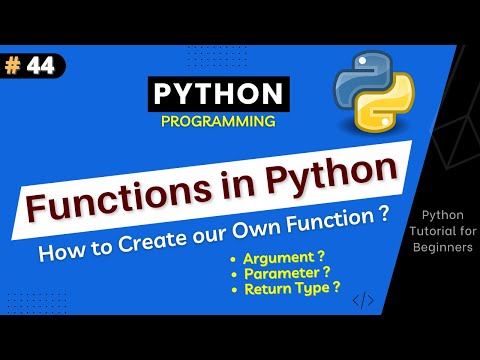 # 44

PYTHON
PROGRAMMING

Functions in Python

How to Create our Own Function ?

• Argument ?
• Parameter ?
• Return Type ?

</>

Python Tutorial for Beginners